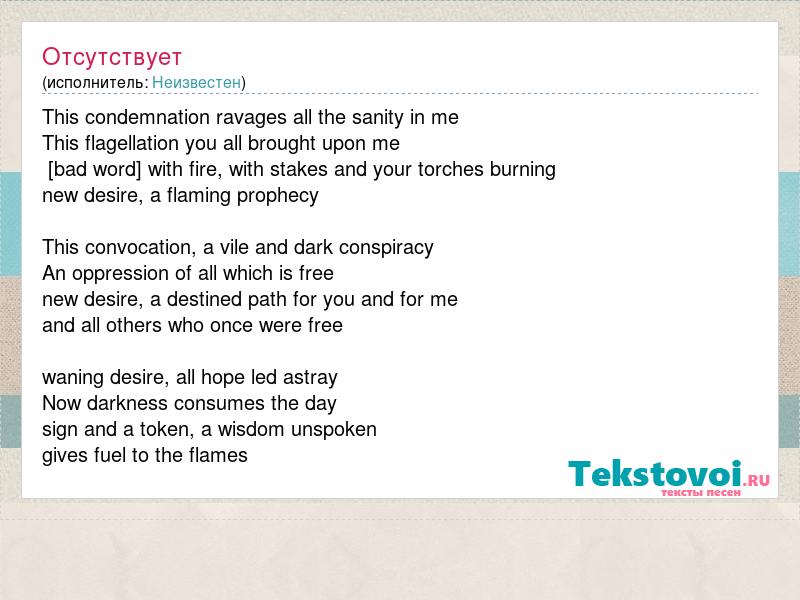 Отсутствует
(исполнитель: Неизвестен)

This condemnation ravages all the sanity in me
This flagellation you all brought upon me
[bad word] with fire, with stakes and your torches burning
new desire, a flaming prophecy

This convocation, a vile and dark conspiracy
An oppression of all which is free
new desire, a destined path for you and for me
and all others who once were free

waning desire, all hope led astray
Now darkness consumes the day
sign and a token, a wisdom unspoken
gives fuel to the flames

Tekstovoi.RU
тексты песен